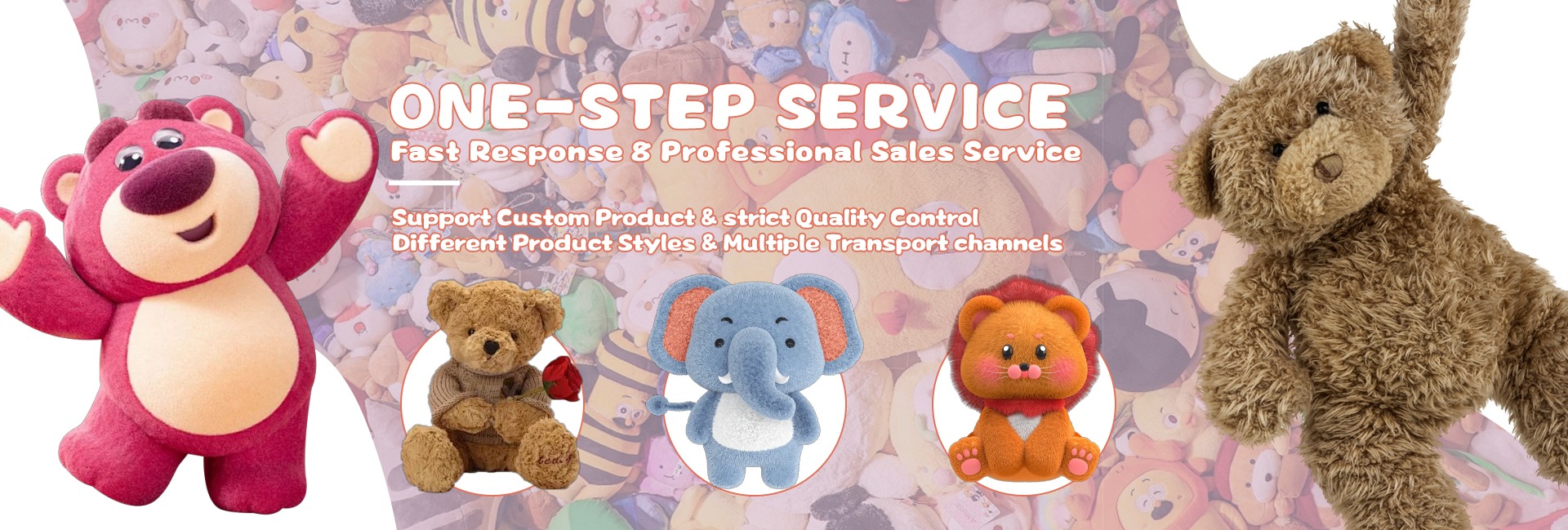 ONE-STEP SERVICE
Fast Response & Professional Sales Service

Support Custom Product & strict Quality Control
Different Product Styles & Multiple Transport channels